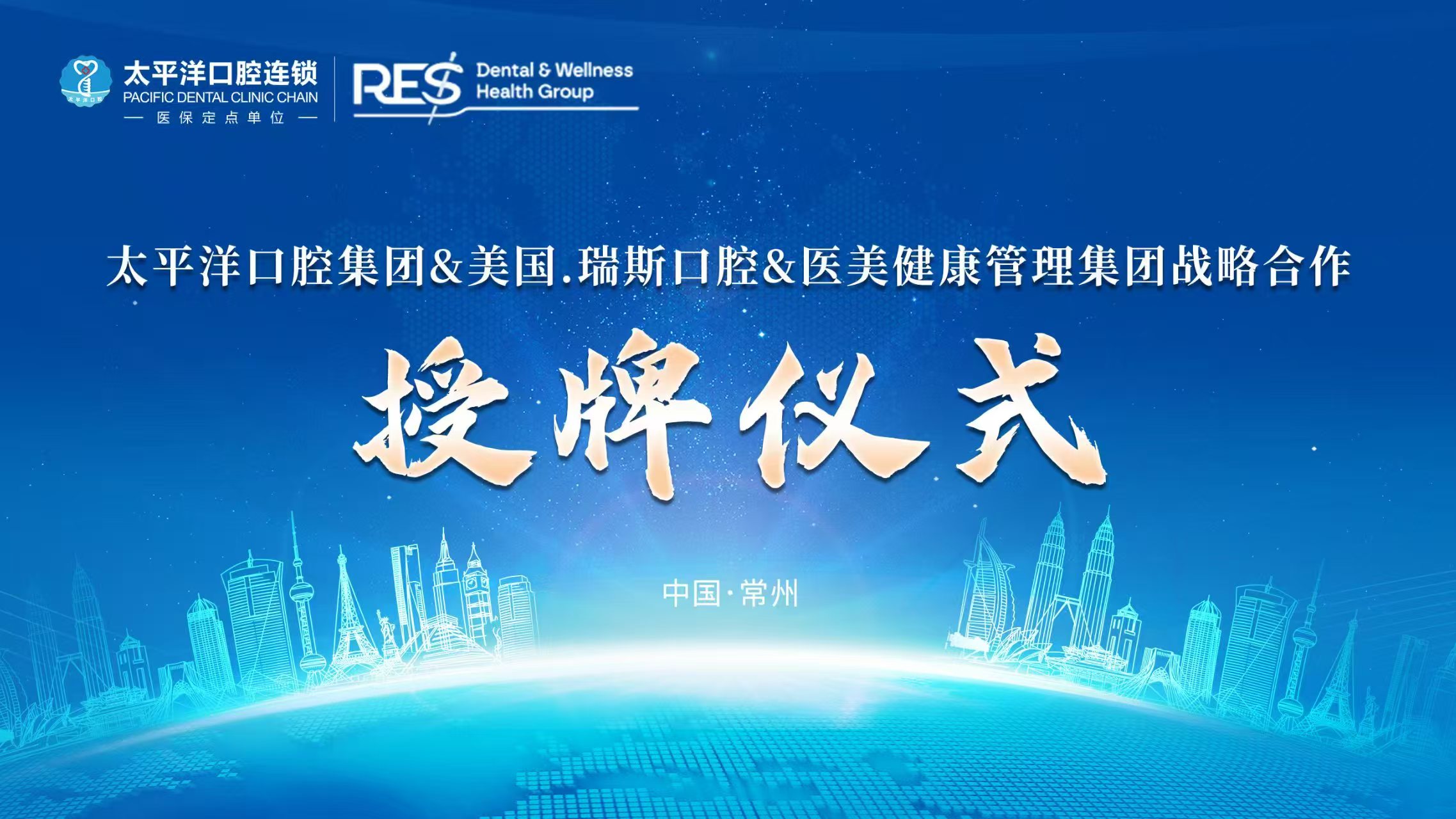 太平洋口腔
太平洋口腔连锁
PACIFIC DENTAL CLINIC CHAIN
— 医保定点单位 —

RES Dental & Wellness Health Group

太平洋口腔集团&美国.瑞斯口腔&医美健康管理集团战略合作

授牌仪式

中国·常州